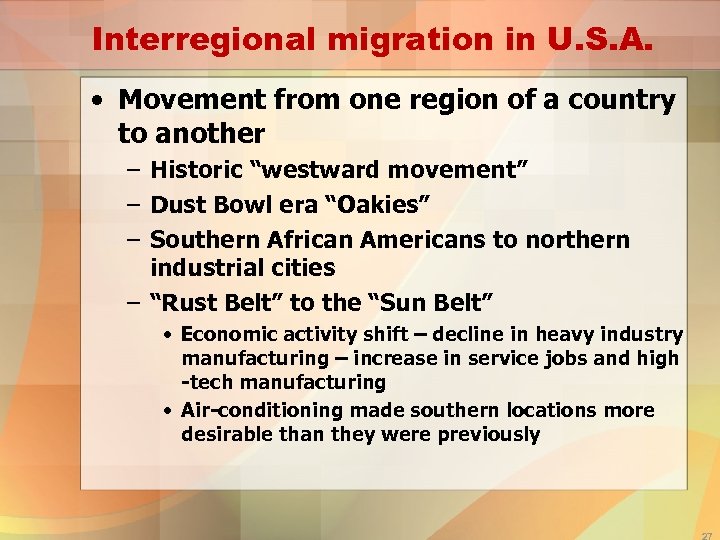 Interregional migration in U.S.A.

• Movement from one region of a country to another
– Historic “westward movement”
– Dust Bowl era “Oakies”
– Southern African Americans to northern industrial cities
– “Rust Belt” to the “Sun Belt”
• Economic activity shift – decline in heavy industry manufacturing – increase in service jobs and high -tech manufacturing
• Air-conditioning made southern locations more desirable than they were previously

27